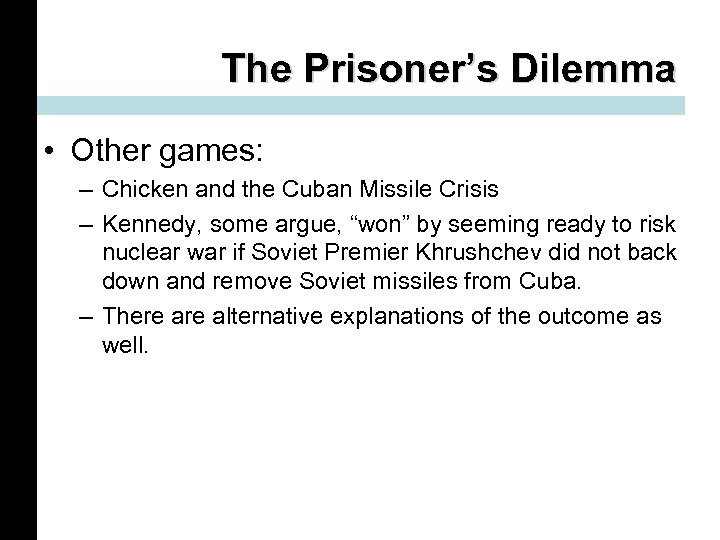 The Prisoner’s Dilemma

• Other games:
– Chicken and the Cuban Missile Crisis
– Kennedy, some argue, “won” by seeming ready to risk nuclear war if Soviet Premier Khrushchev did not back down and remove Soviet missiles from Cuba.
– There are alternative explanations of the outcome as well.